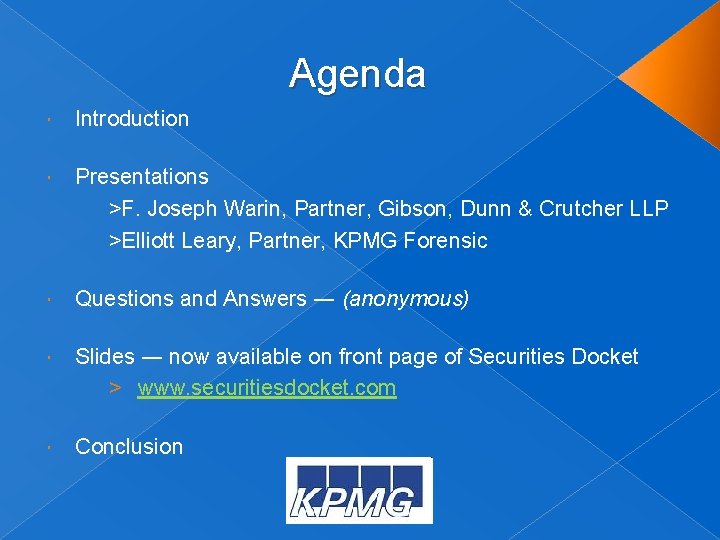 Agenda

Introduction

Presentations
>F. Joseph Warin, Partner, Gibson, Dunn & Crutcher LLP
>Elliott Leary, Partner, KPMG Forensic

Questions and Answers — (anonymous)

Slides — now available on front page of Securities Docket
> www.securitiesdocket.com

Conclusion

KPMG